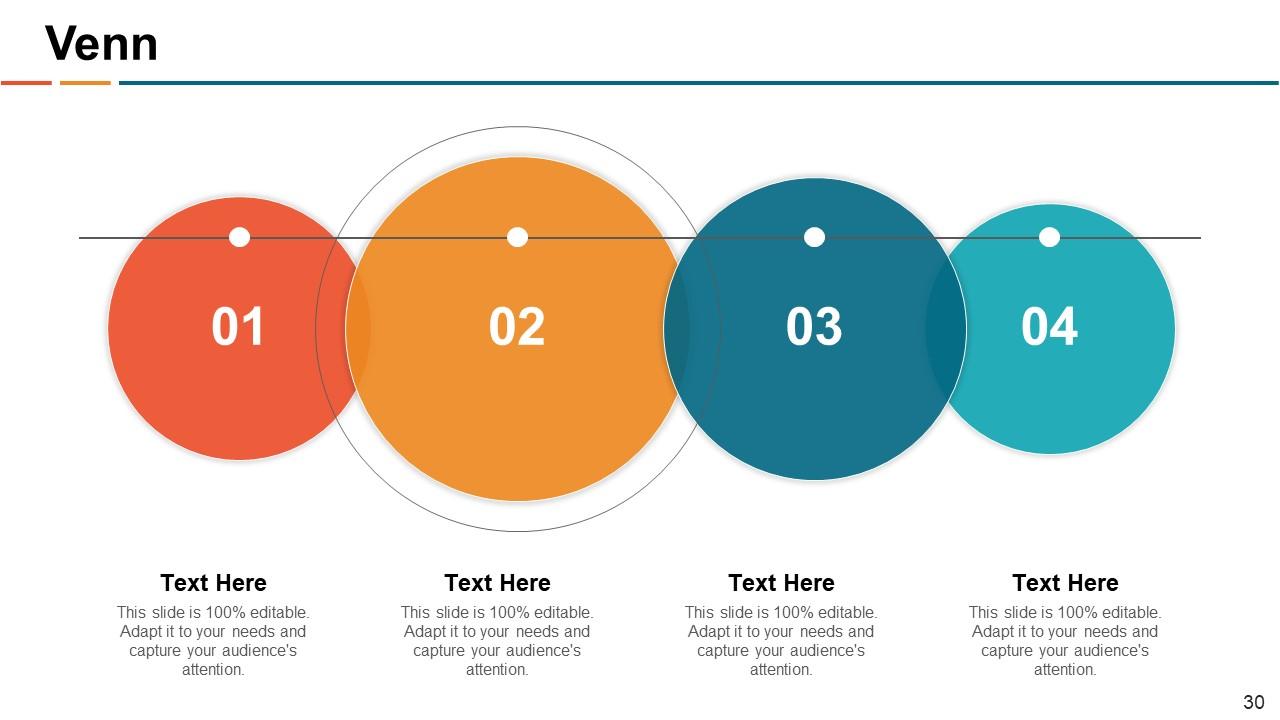 Venn

01

02

03

04

Text Here
This slide is 100% editable. Adapt it to your needs and capture your audience's attention.

Text Here
This slide is 100% editable. Adapt it to your needs and capture your audience's attention.

Text Here
This slide is 100% editable. Adapt it to your needs and capture your audience's attention.

Text Here
This slide is 100% editable. Adapt it to your needs and capture your audience's attention.

30